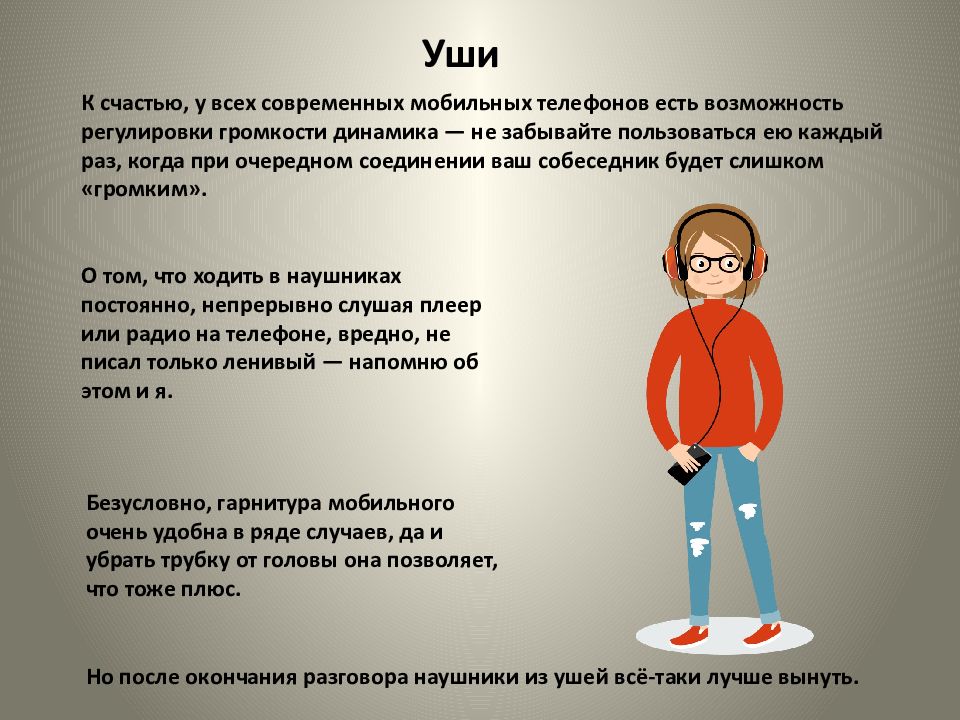 Уши

К счастью, у всех современных мобильных телефонов есть возможность регулировки громкости динамика — не забывайте пользоваться ею каждый раз, когда при очередном соединении ваш собеседник будет слишком «громким».

О том, что ходить в наушниках постоянно, непрерывно слушая плеер или радио на телефоне, вредно, не писал только ленивый — напомню об этом и я.

Безусловно, гарнитура мобильного очень удобна в ряде случаев, да и убрать трубку от головы она позволяет, что тоже плюс.

Но после окончания разговора наушники из ушей всё-таки лучше вынуть.